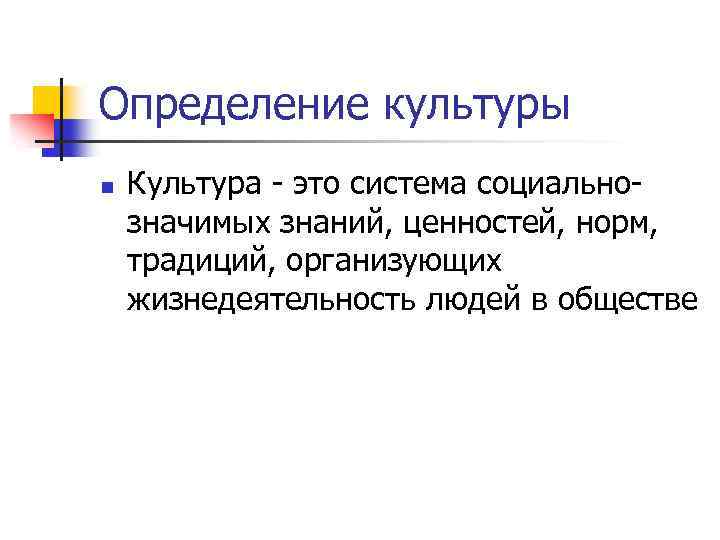 Определение культуры

Культура - это система социально-значимых знаний, ценностей, норм, традиций, организующих жизнедеятельность людей в обществе